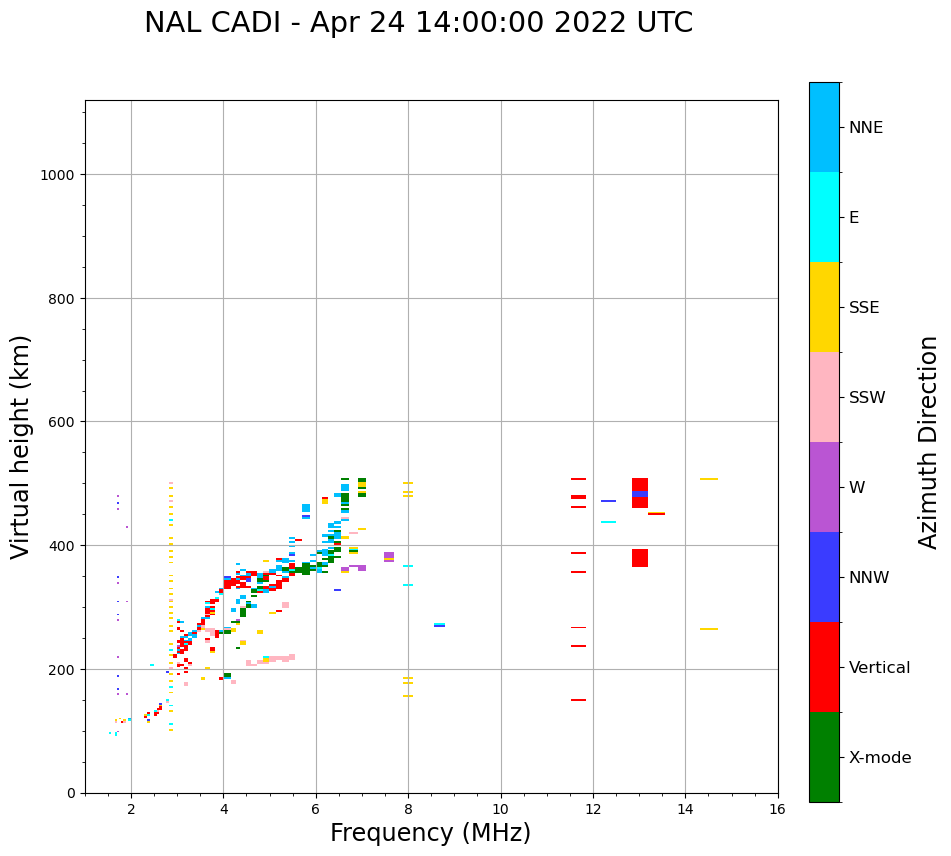 NAL CADI - Apr 24 14:00:00 2022 UTC

Virtual height (km)

1000
800
600
400
200
0

2
4
6
8
10
12
14
16

Frequency (MHz)

NNE
E
SSE
SSW
W
NNW
Vertical
X-mode

Azimuth Direction